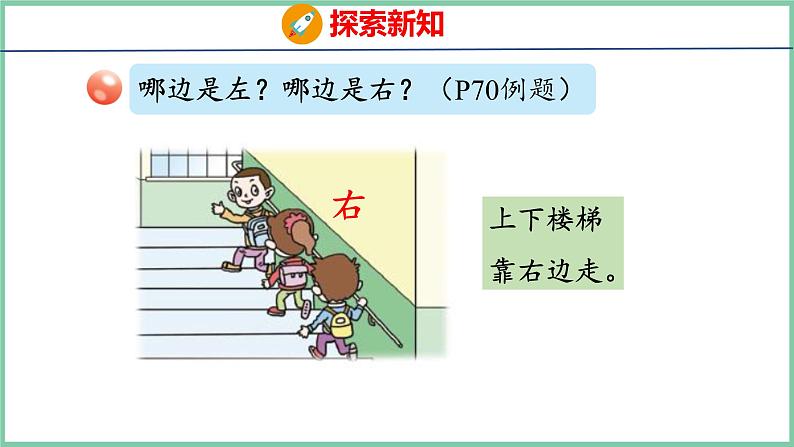 探索新知

哪边是左？哪边是右？（P70例题）

右

上下楼梯靠右边走。